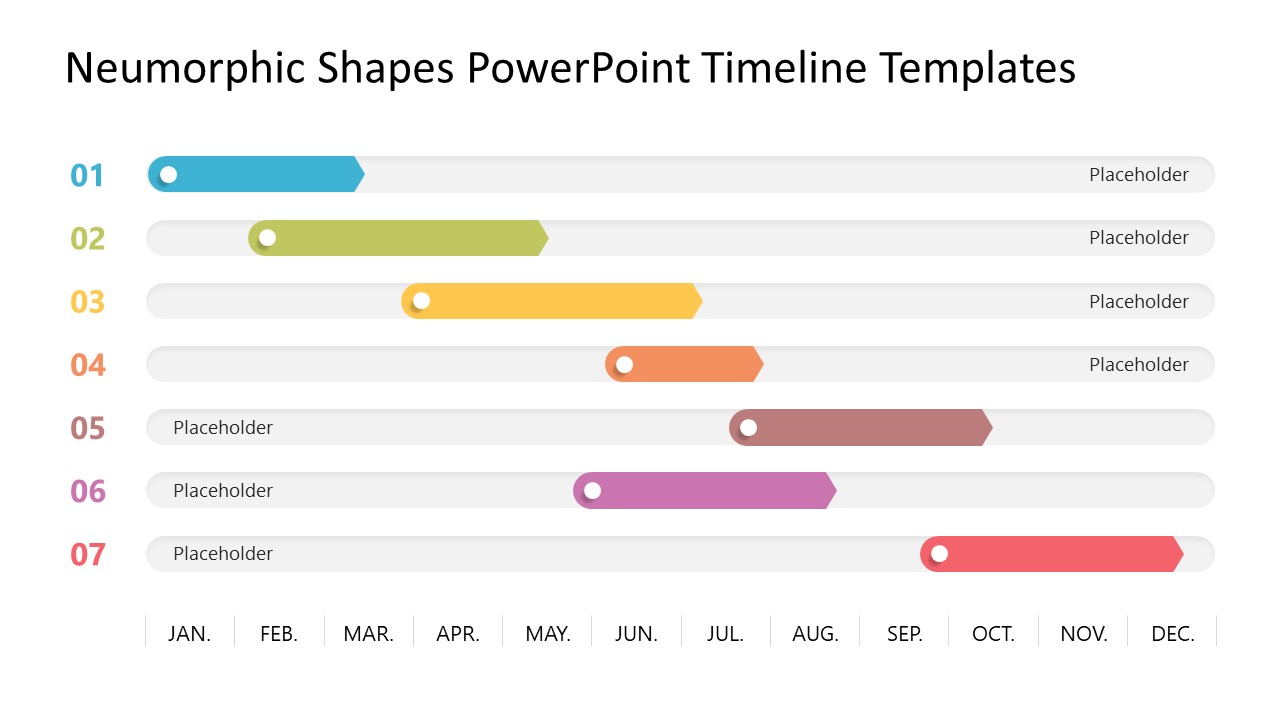 Neumorphic Shapes PowerPoint Timeline Templates

01 Placeholder

02 Placeholder

03 Placeholder

04 Placeholder

05 Placeholder

06 Placeholder

07 Placeholder

JAN. FEB. MAR. APR. MAY. JUN. JUL. AUG. SEP. OCT. NOV. DEC.